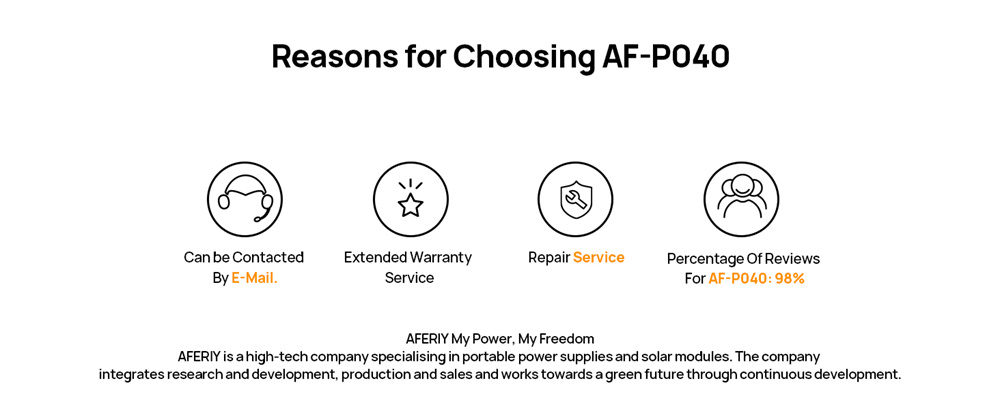 Reasons for Choosing AF-P040

Can be Contacted By E-Mail.

Extended Warranty Service

Repair Service

Percentage Of Reviews For AF-P040: 98%

AFERIY My Power, My Freedom
AFERIY is a high-tech company specialising in portable power supplies and solar modules. The company integrates research and development, production and sales and works towards a green future through continuous development.